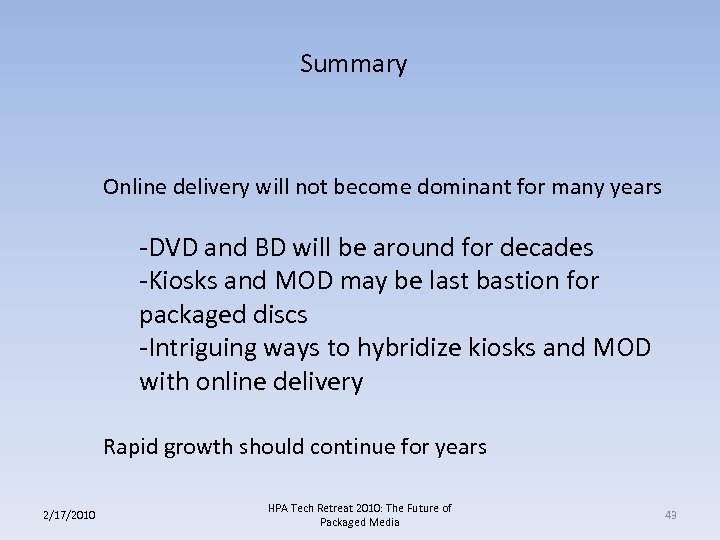 Summary

Online delivery will not become dominant for many years

-DVD and BD will be around for decades
-Kiosks and MOD may be last bastion for packaged discs
-Intriguing ways to hybridize kiosks and MOD with online delivery

Rapid growth should continue for years

2/17/2010

HPA Tech Retreat 2010: The Future of Packaged Media

43